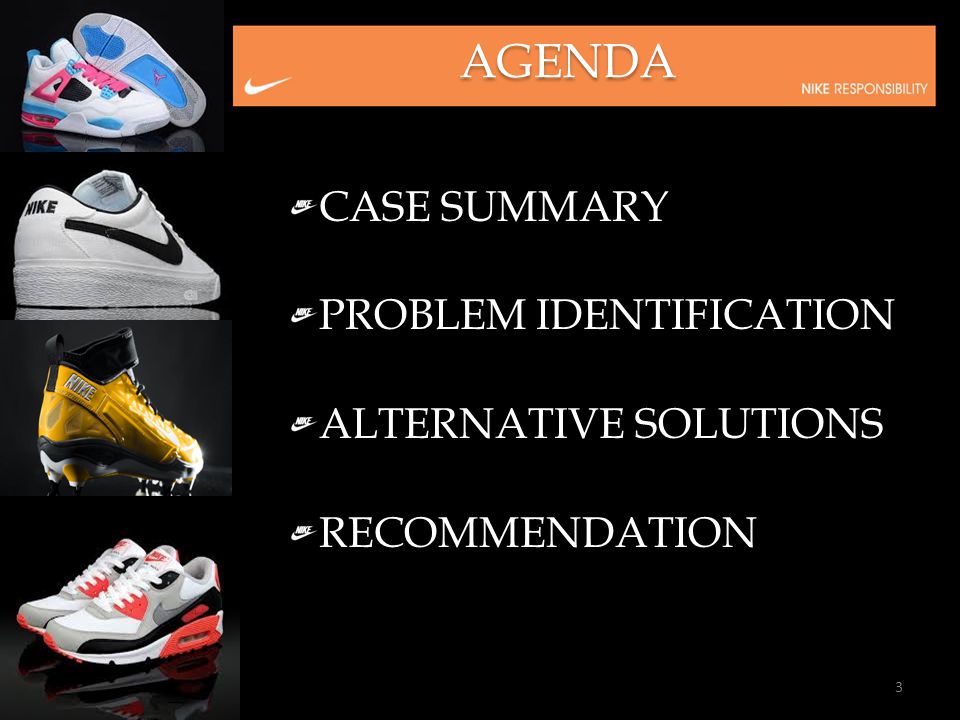 AGENDA

NIKE RESPONSIBILITY

NIKE

NIKE

CASE SUMMARY

PROBLEM IDENTIFICATION

ALTERNATIVE SOLUTIONS

RECOMMENDATION

3